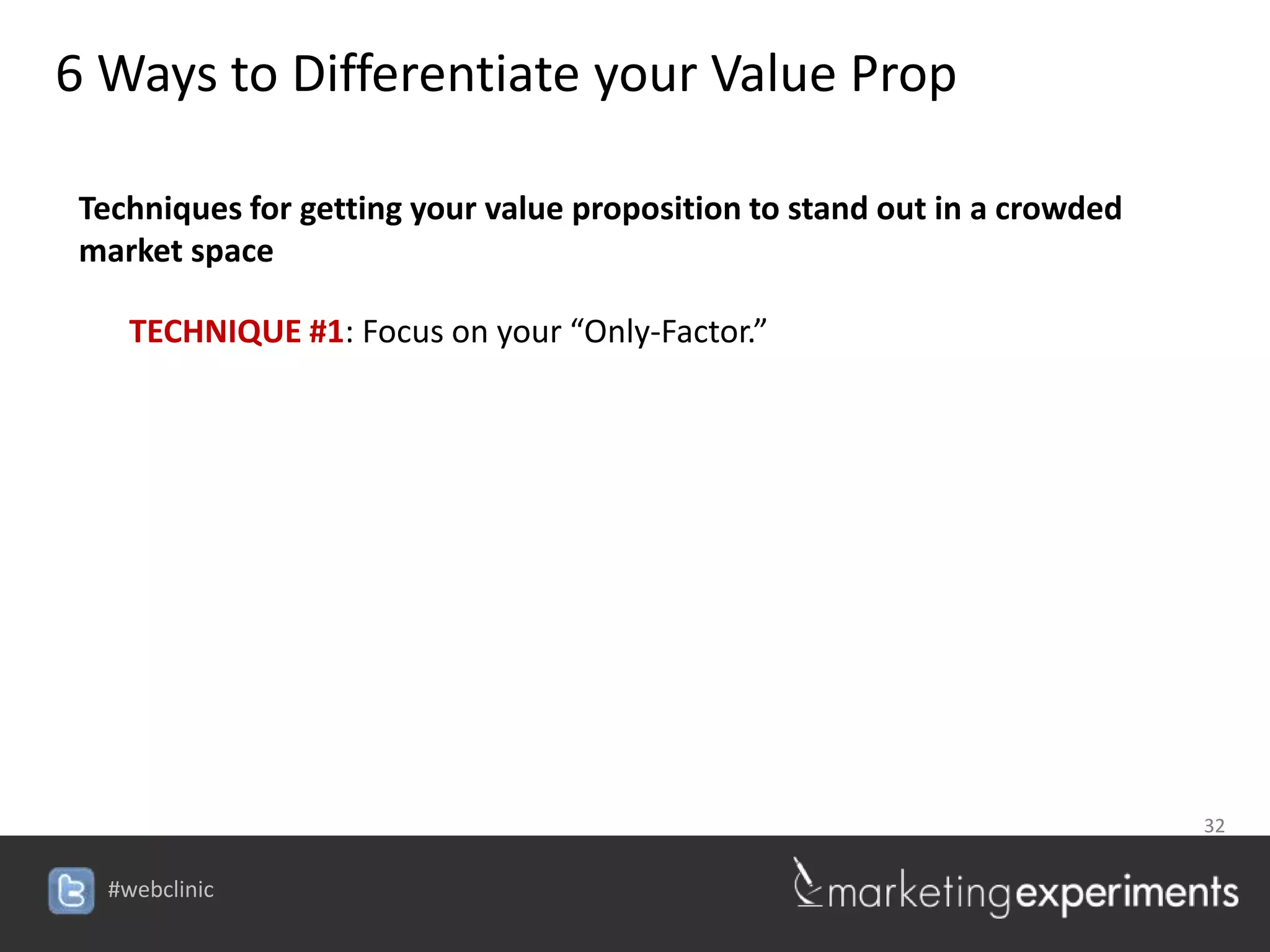 6 Ways to Differentiate your Value Prop

Techniques for getting your value proposition to stand out in a crowded market space

TECHNIQUE #1: Focus on your “Only-Factor.”

32

#webclinic

marketingexperiments